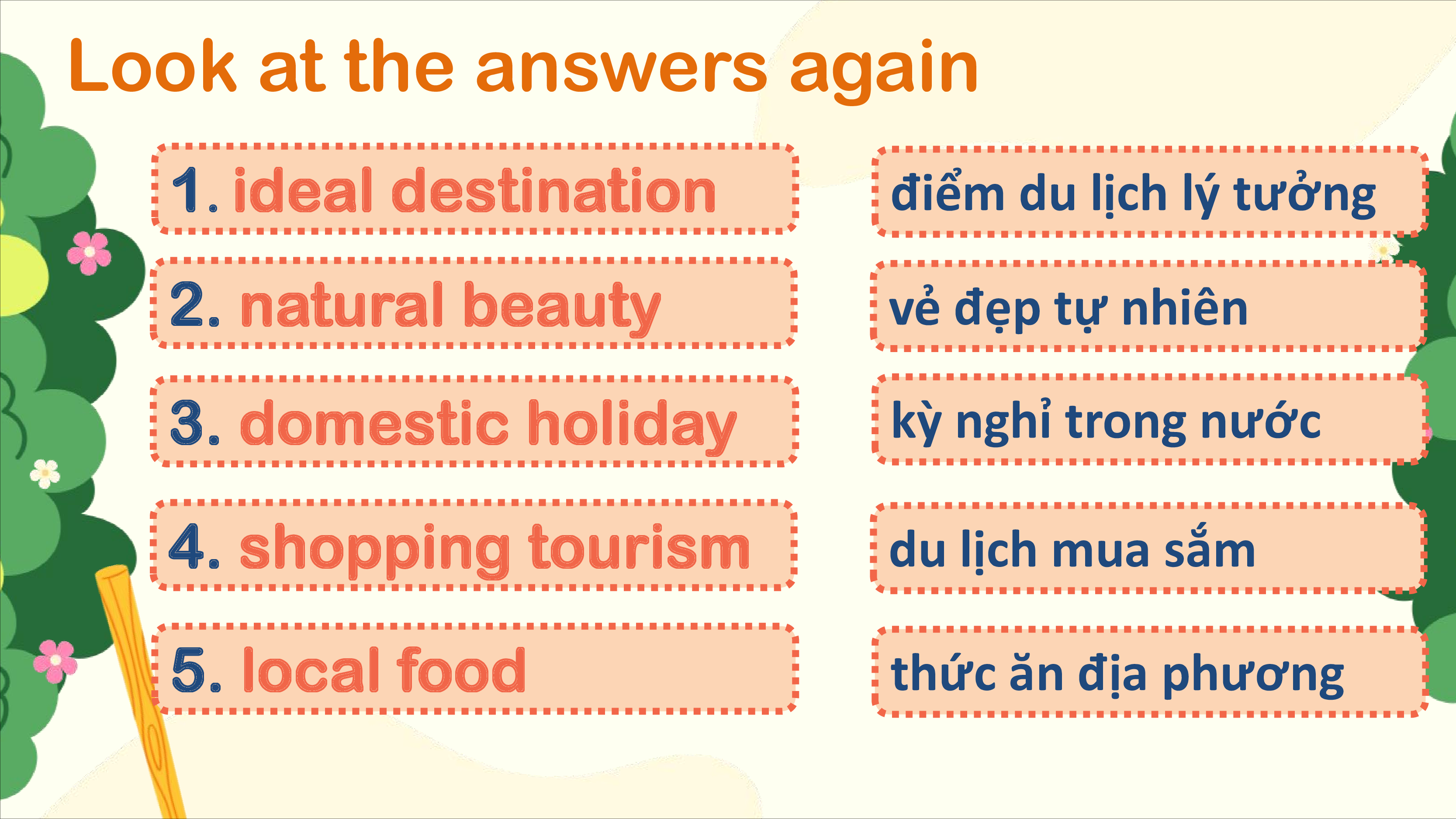 Look at the answers again

1. ideal destination

2. natural beauty

3. domestic holiday

4. shopping tourism

5. local food

điểm du lịch lý tưởng

vẻ đẹp tự nhiên

kỳ nghỉ trong nước

du lịch mua sắm

thức ăn địa phương